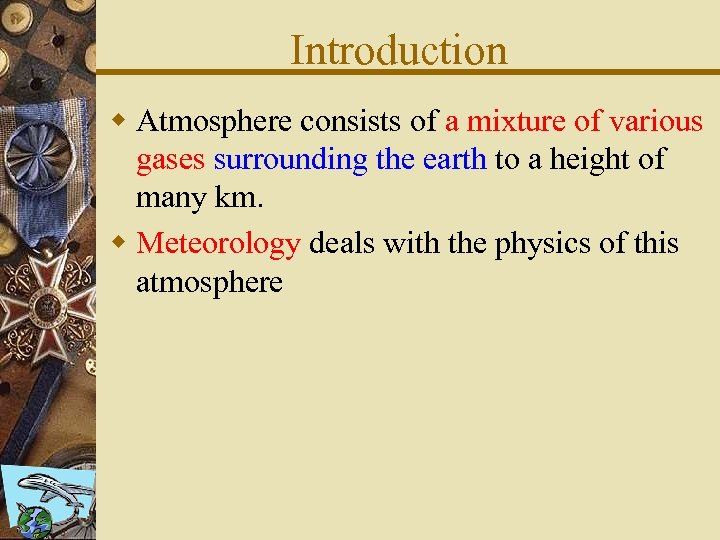 Introduction

Atmosphere consists of a mixture of various gases surrounding the earth to a height of many km.

Meteorology deals with the physics of this atmosphere